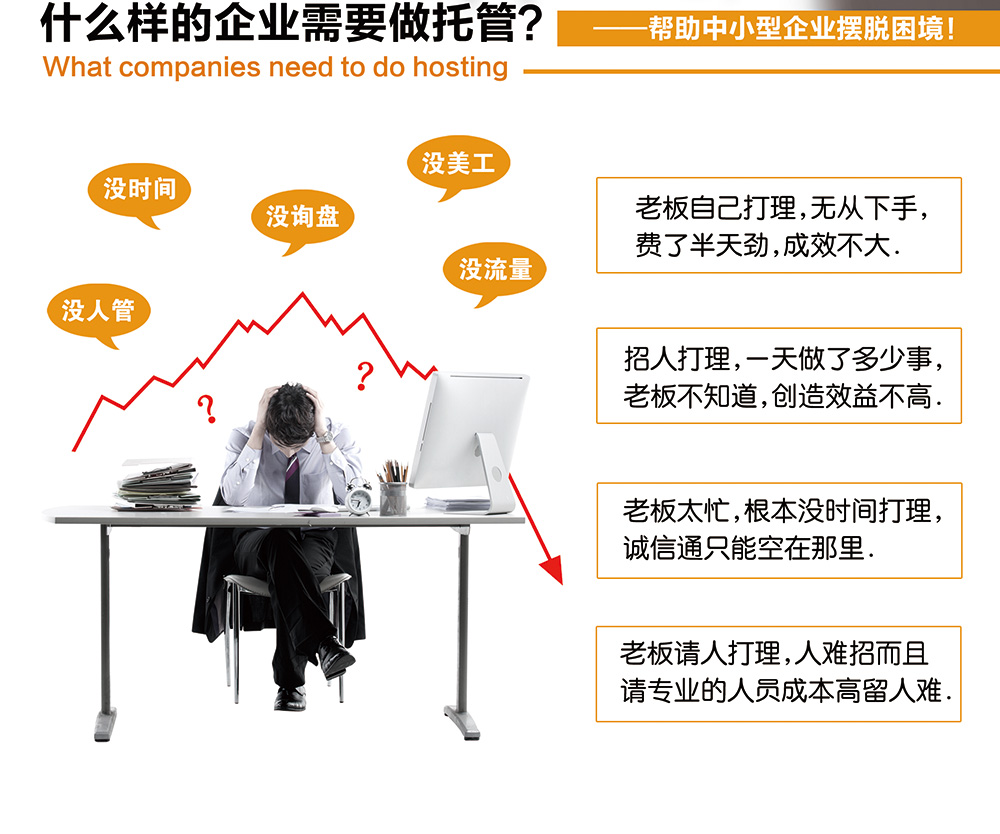 什么样的企业需要做托管？

——帮助中小型企业摆脱困境！

What companies need to do hosting

没时间

没询盘

没美工

没流量

没人管

?

?

老板自己打理，无从下手，费了半天劲，成效不大.

招人打理，一天做了多少事，老板不知道，创造效益不高.

老板太忙，根本没时间打理，诚信通只能空在那里.

老板请人打理，人难招而且请专业的人员成本高留人难.